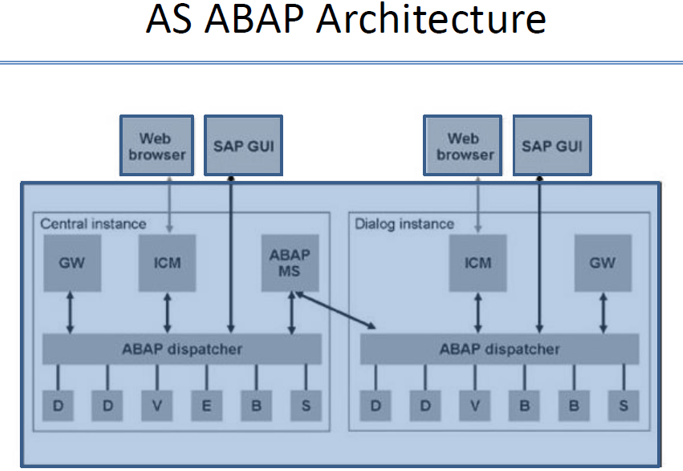 AS ABAP Architecture

Web browser

SAP GUI

Web browser

SAP GUI

Central instance

GW

ICM

ABAP MS

ABAP dispatcher

D D V E B S

Dialog instance

ICM

GW

ABAP dispatcher

D D V B B S